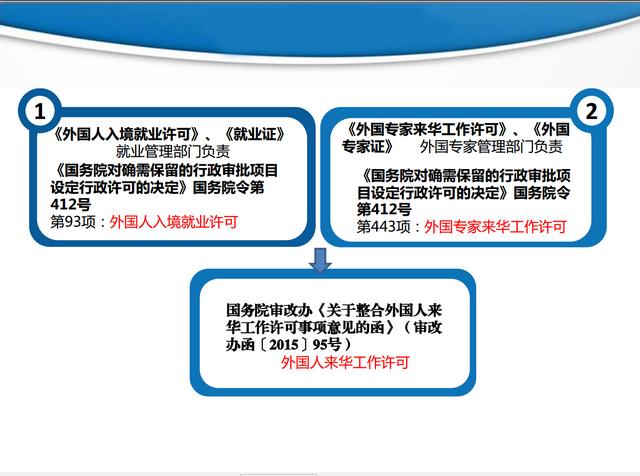 1

《外国人入境就业许可》、《就业证》 就业管理部门负责

《国务院对确需保留的行政审批项目设定行政许可的决定》国务院令第412号

第93项：外国人入境就业许可

2

《外国专家来华工作许可》、《外国专家证》 外国专家管理部门负责

《国务院对确需保留的行政审批项目设定行政许可的决定》国务院令第412号

第443项：外国专家来华工作许可

国务院审改办《关于整合外国人来华工作许可事项意见的函》（审改办函〔2015〕95号）

外国人来华工作许可